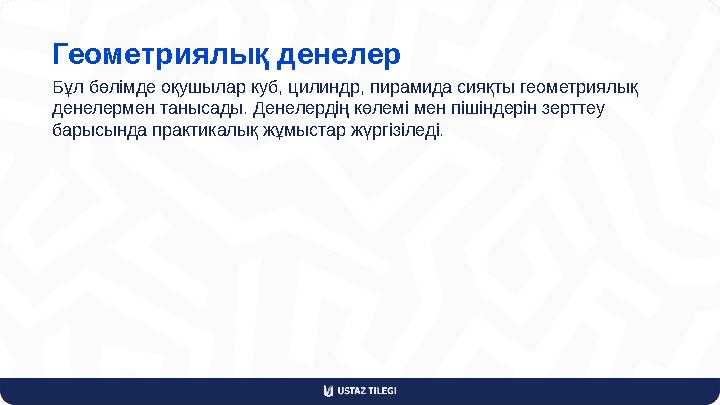 Геометриялық денелер

Бұл бөлімде оқушылар куб, цилиндр, пирамида сияқты геометриялық денелермен танысады. Денелердің көлемі мен пішіндерін зерттеу барысында практикалық жұмыстар жүргізіледі.

USTAZ TILEGI